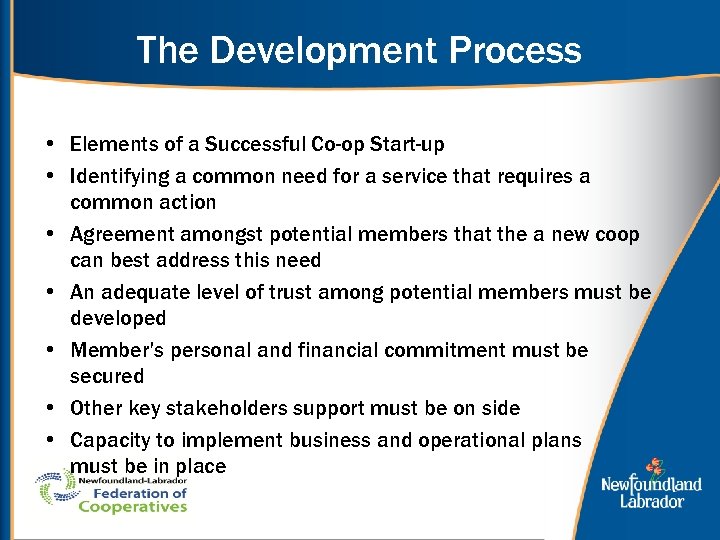 The Development Process

• Elements of a Successful Co-op Start-up
• Identifying a common need for a service that requires a common action
• Agreement amongst potential members that the a new coop can best address this need
• An adequate level of trust among potential members must be developed
• Member's personal and financial commitment must be secured
• Other key stakeholders support must be on side
• Capacity to implement business and operational plans must be in place

Newfoundland-Labrador Federation of Cooperatives

Newfoundland Labrador